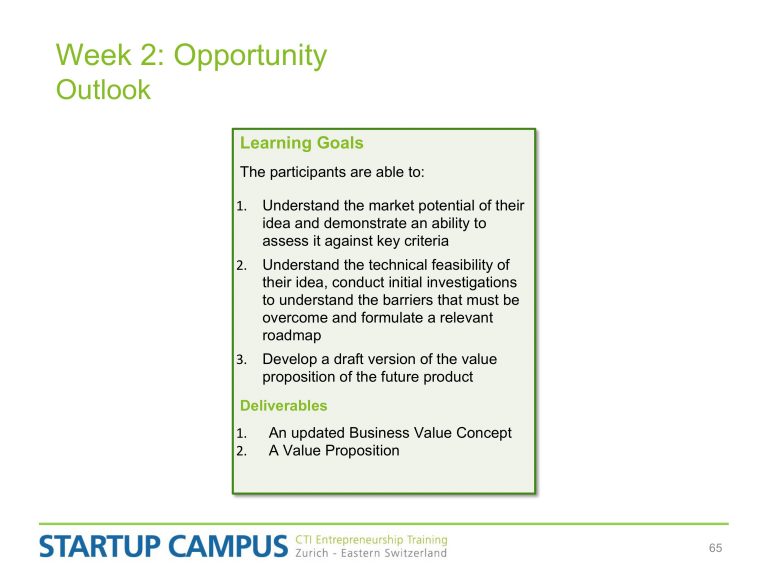 Week 2: Opportunity
Outlook

Learning Goals

The participants are able to:

1. Understand the market potential of their idea and demonstrate an ability to assess it against key criteria
2. Understand the technical feasibility of their idea, conduct initial investigations to understand the barriers that must be overcome and formulate a relevant roadmap
3. Develop a draft version of the value proposition of the future product

Deliverables

1. An updated Business Value Concept
2. A Value Proposition

STARTUP CAMPUS CTI Entrepreneurship Training Zurich - Eastern Switzerland

65